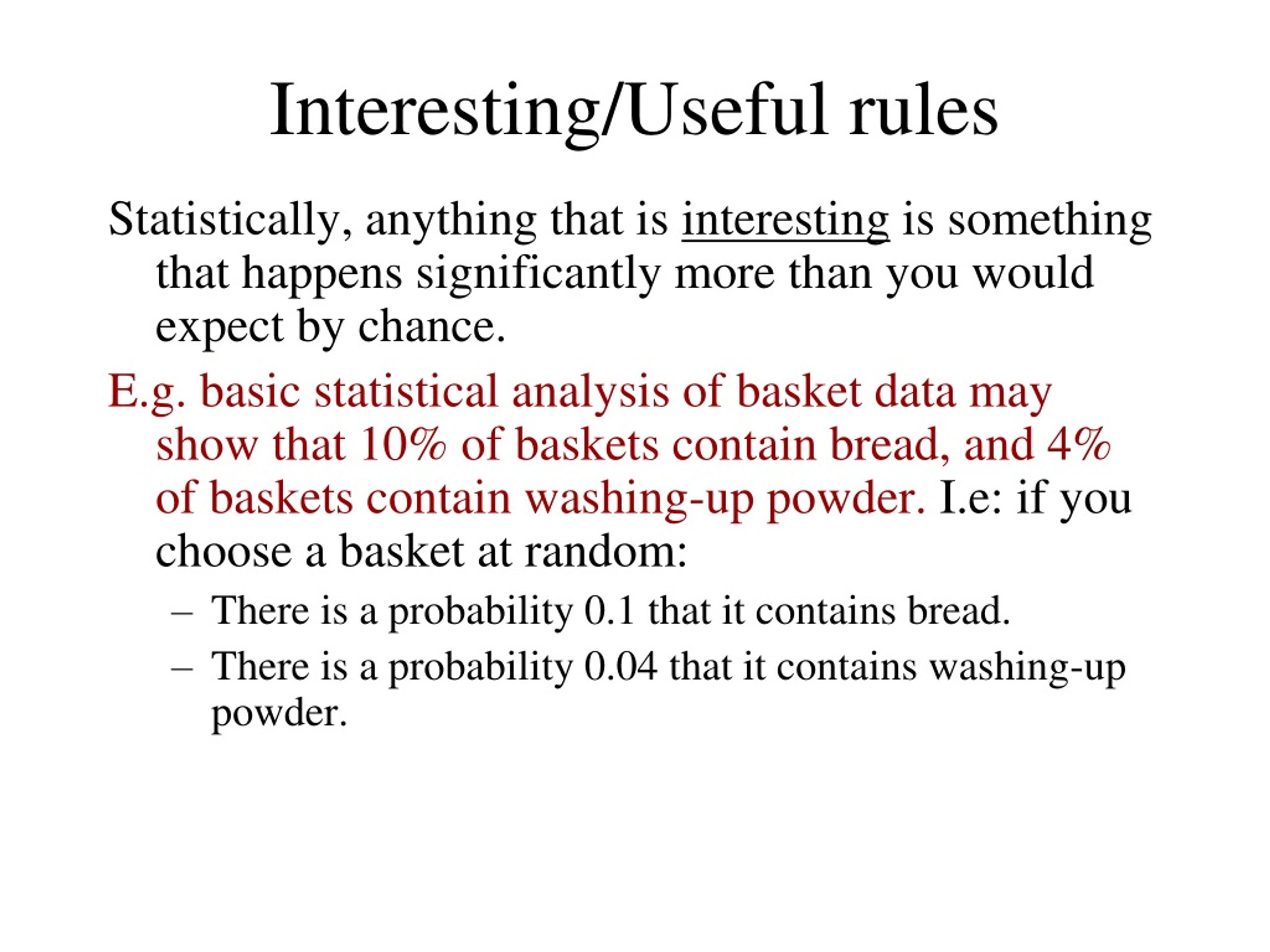 Interesting/Useful rules

Statistically, anything that is interesting is something that happens significantly more than you would expect by chance.

E.g. basic statistical analysis of basket data may show that 10% of baskets contain bread, and 4% of baskets contain washing-up powder. I.e: if you choose a basket at random:

– There is a probability 0.1 that it contains bread.
– There is a probability 0.04 that it contains washing-up powder.